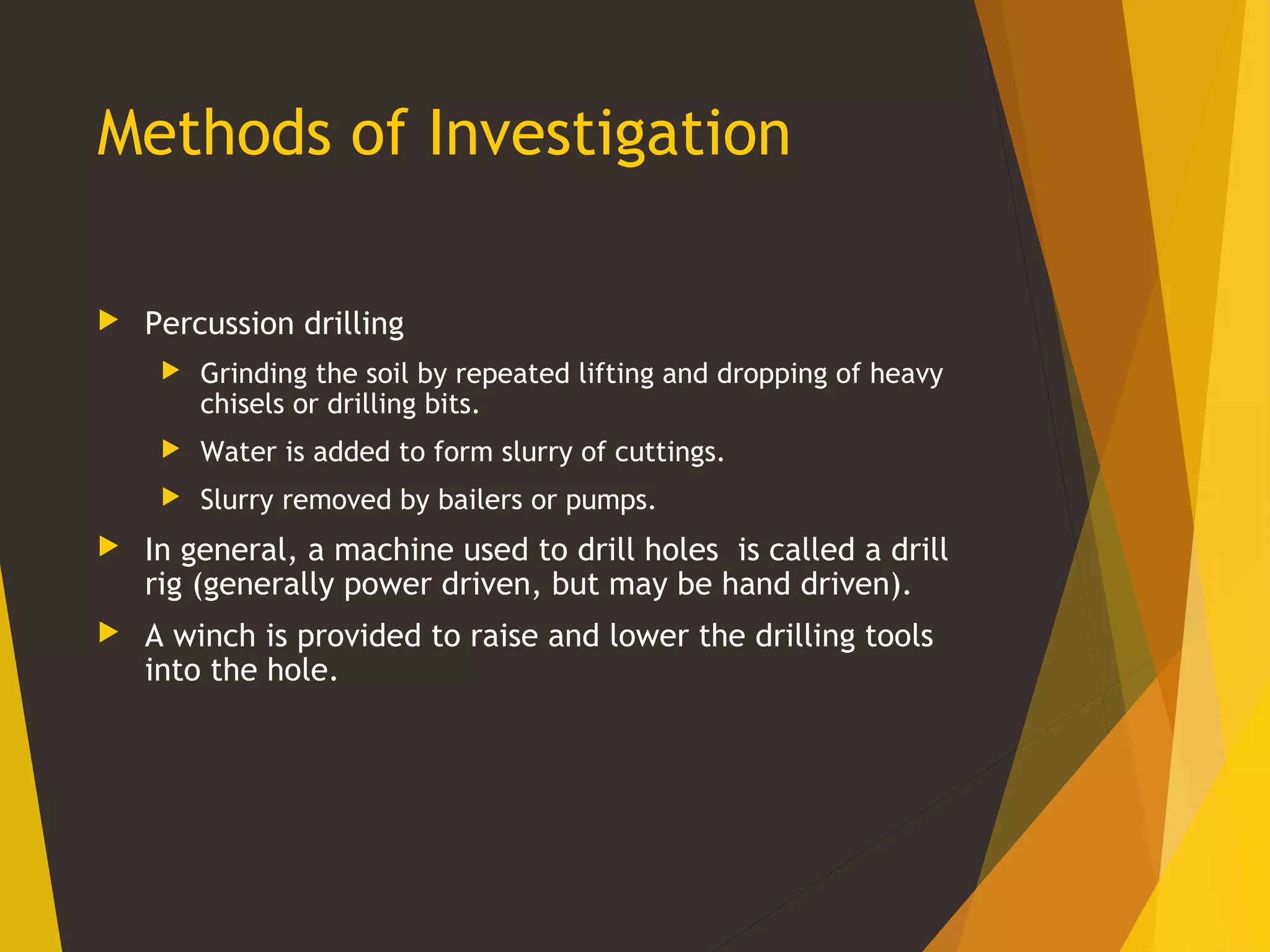 Methods of Investigation

Percussion drilling

Grinding the soil by repeated lifting and dropping of heavy chisels or drilling bits.

Water is added to form slurry of cuttings.

Slurry removed by bailers or pumps.

In general, a machine used to drill holes is called a drill rig (generally power driven, but may be hand driven).

A winch is provided to raise and lower the drilling tools into the hole.